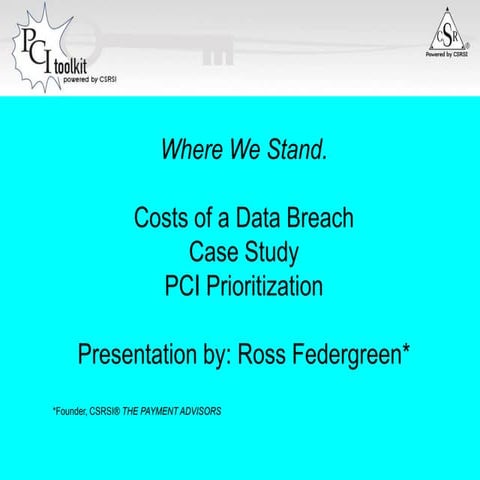 PCI toolkit
powered by CSRSI

CSR®
Powered by CSRSI

Where We Stand.

Costs of a Data Breach
Case Study
PCI Prioritization

Presentation by: Ross Federgreen*

*Founder, CSRSI® THE PAYMENT ADVISORS